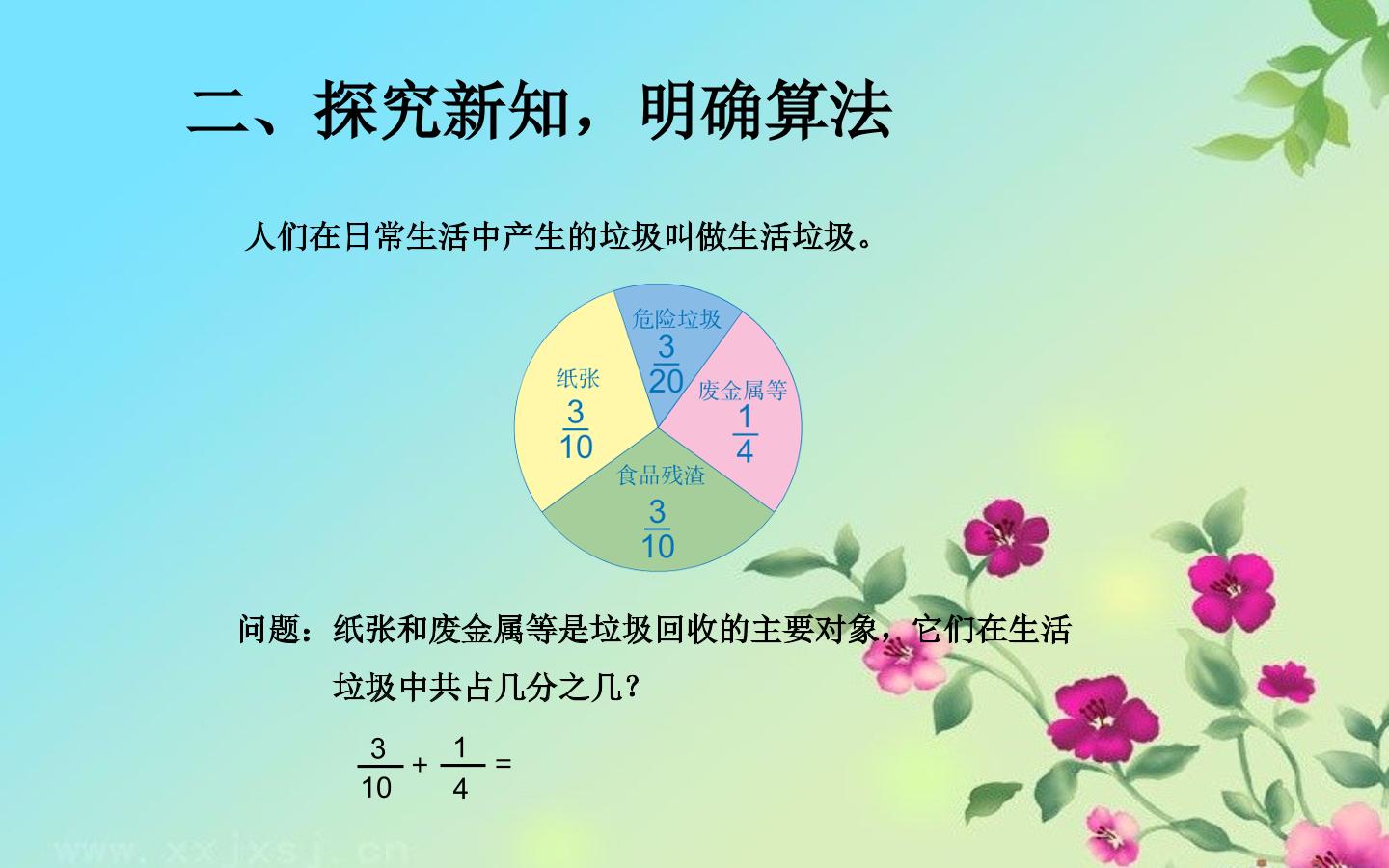 二、探究新知，明确算法

人们在日常生活中产生的垃圾叫做生活垃圾。

危险垃圾 $\frac{3}{20}$

纸张 $\frac{3}{10}$

废金属等 $\frac{1}{4}$

食品残渣 $\frac{3}{10}$

问题：纸张和废金属等是垃圾回收的主要对象，它们在生活垃圾中共占几分之几？

$\frac{3}{10}+\frac{1}{4}=$

www.xxjxsj.cn